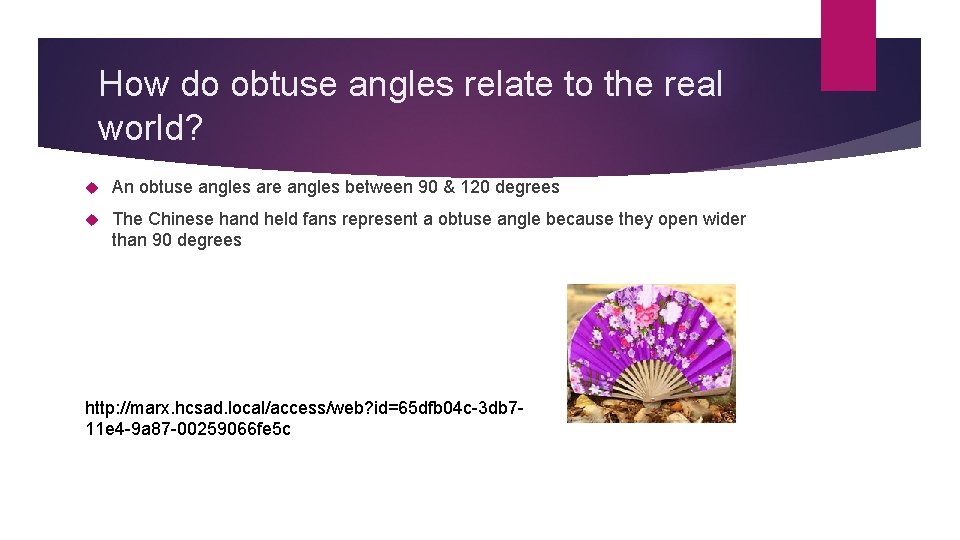 How do obtuse angles relate to the real world?

An obtuse angles are angles between 90 & 120 degrees

The Chinese hand held fans represent a obtuse angle because they open wider than 90 degrees

http://marx.hcsad.local/access/web?id=65dfb04c-3db7-11e4-9a87-00259066fe5c